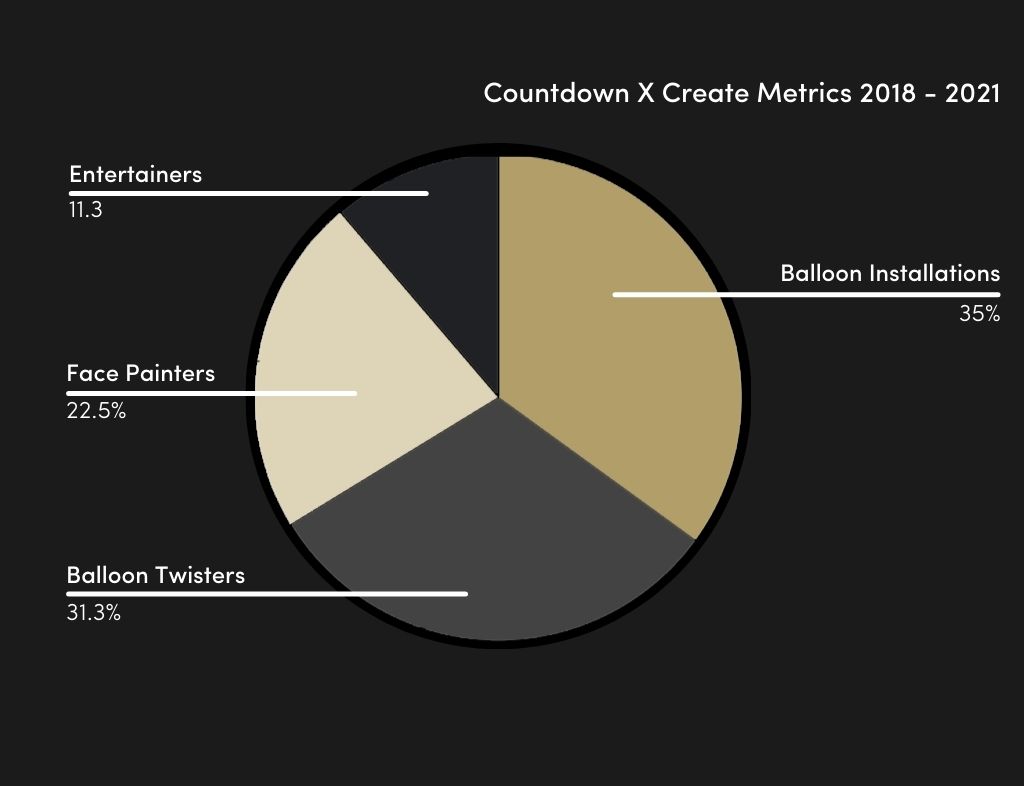 Countdown X Create Metrics 2018 - 2021

Entertainers
11.3

Balloon Installations
35%

Face Painters
22.5%

Balloon Twisters
31.3%